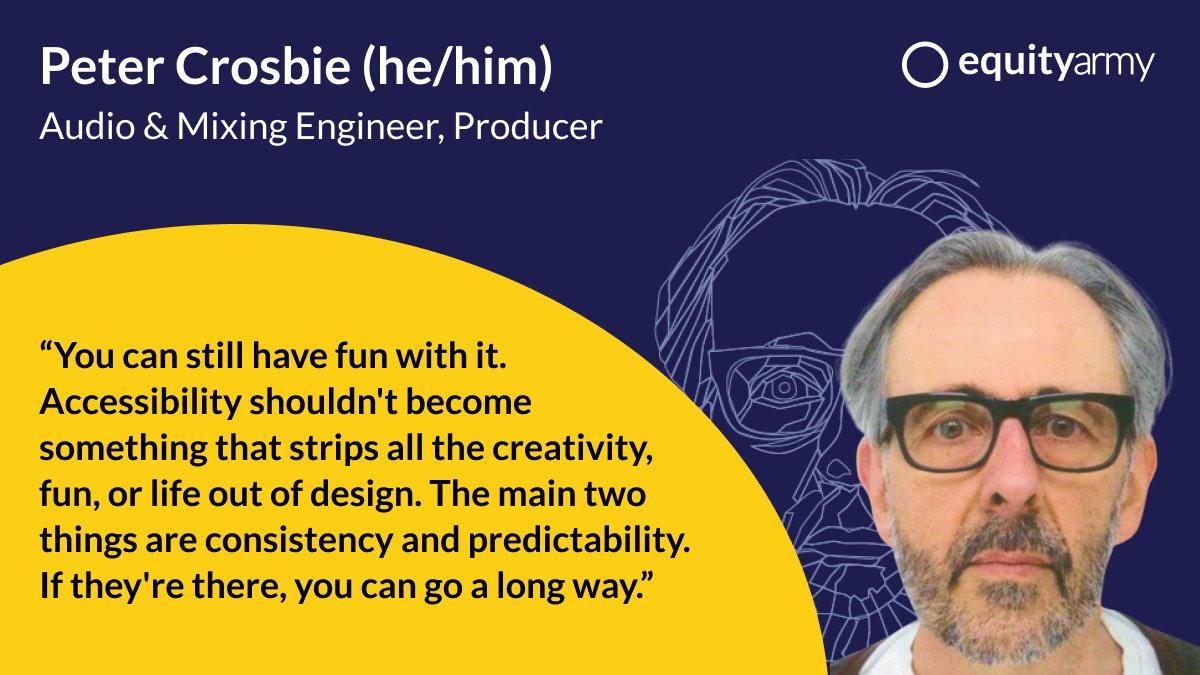 Peter Crosbie (he/him)
Audio & Mixing Engineer, Producer

equityarmy

“You can still have fun with it. Accessibility shouldn't become something that strips all the creativity, fun, or life out of design. The main two things are consistency and predictability. If they're there, you can go a long way.”